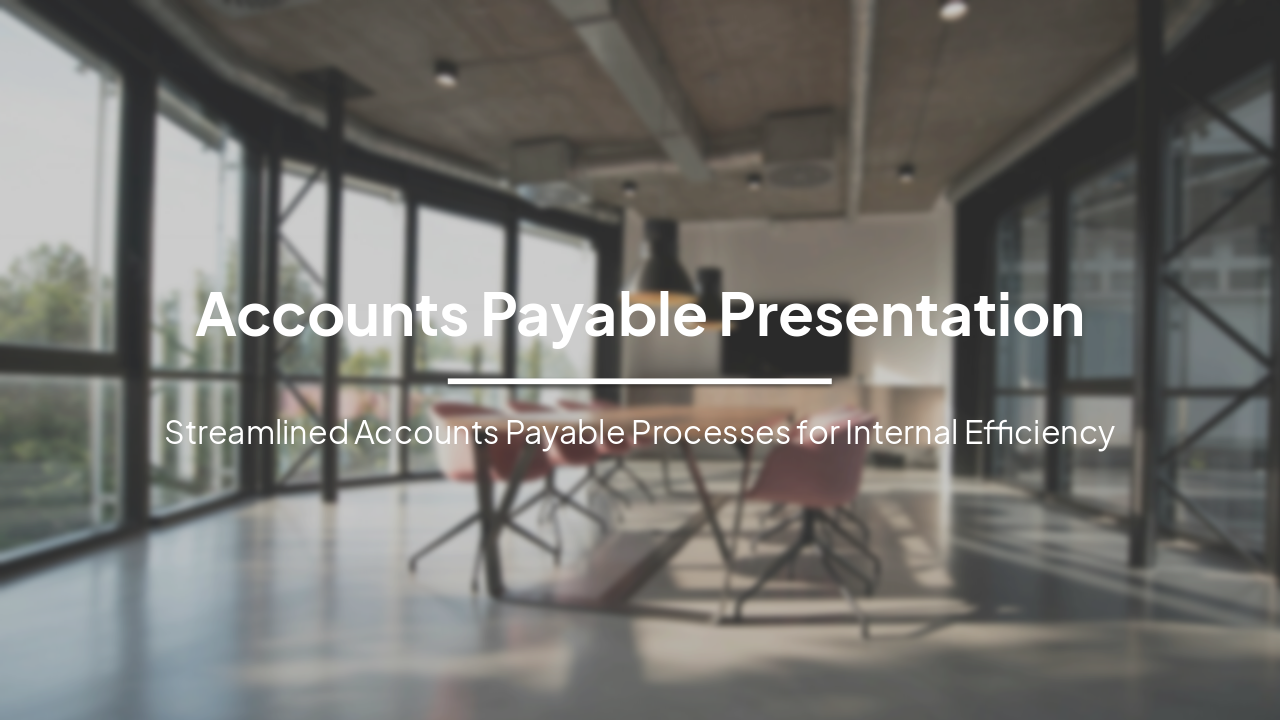 Accounts Payable Presentation

Streamlined Accounts Payable Processes for Internal Efficiency